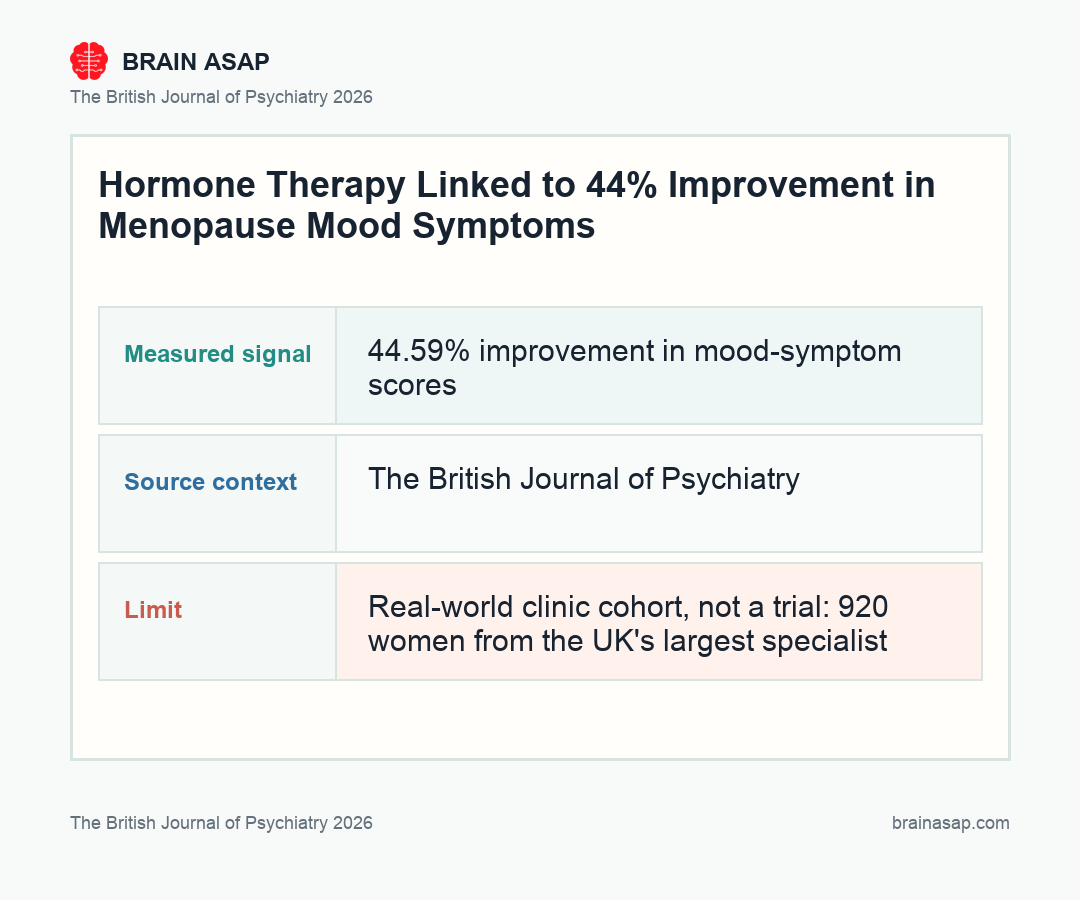 BRAIN ASAP

The British Journal of Psychiatry 2026

Hormone Therapy Linked to 44% Improvement in Menopause Mood Symptoms

| Measured signal | 44.59% improvement in mood-symptom scores |
|---|---|
| Source context | The British Journal of Psychiatry |
| Limit | Real-world clinic cohort, not a trial: 920 women from the UK's largest specialist |

The British Journal of Psychiatry 2026

brainasap.com